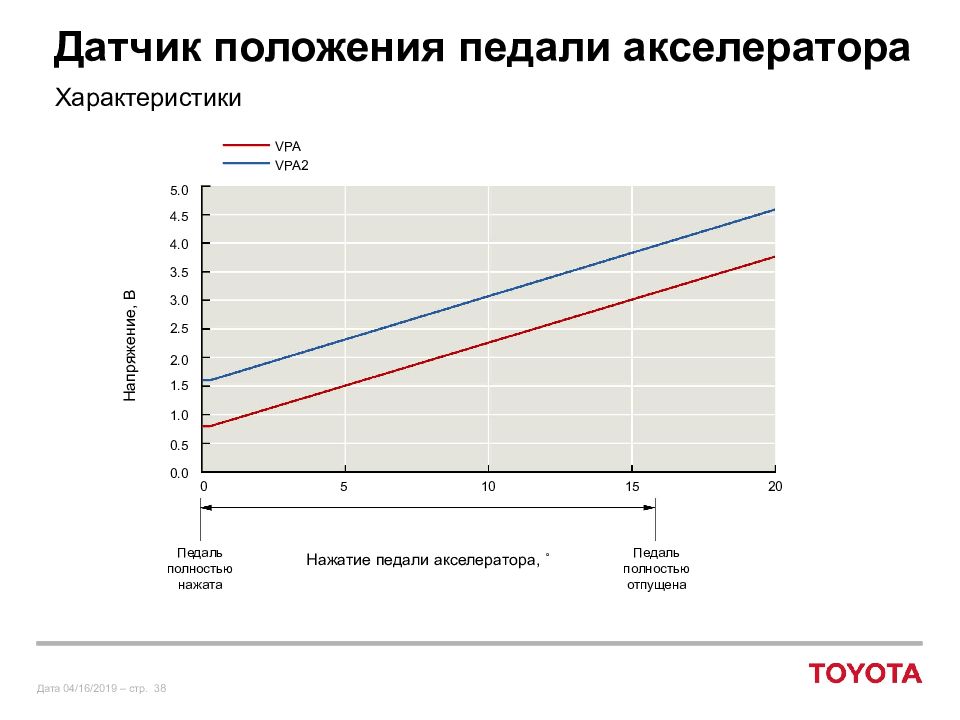 Датчик положения педали акселератора

Характеристики

VPA
VPA2

Напряжение, В

5.0
4.5
4.0
3.5
3.0
2.5
2.0
1.5
1.0
0.5
0.0

0
5
10
15
20

Педаль полностью нажата

Нажатие педали акселератора, °

Педаль полностью отпущена

Дата 04/16/2019 – стр. 38

TOYOTA